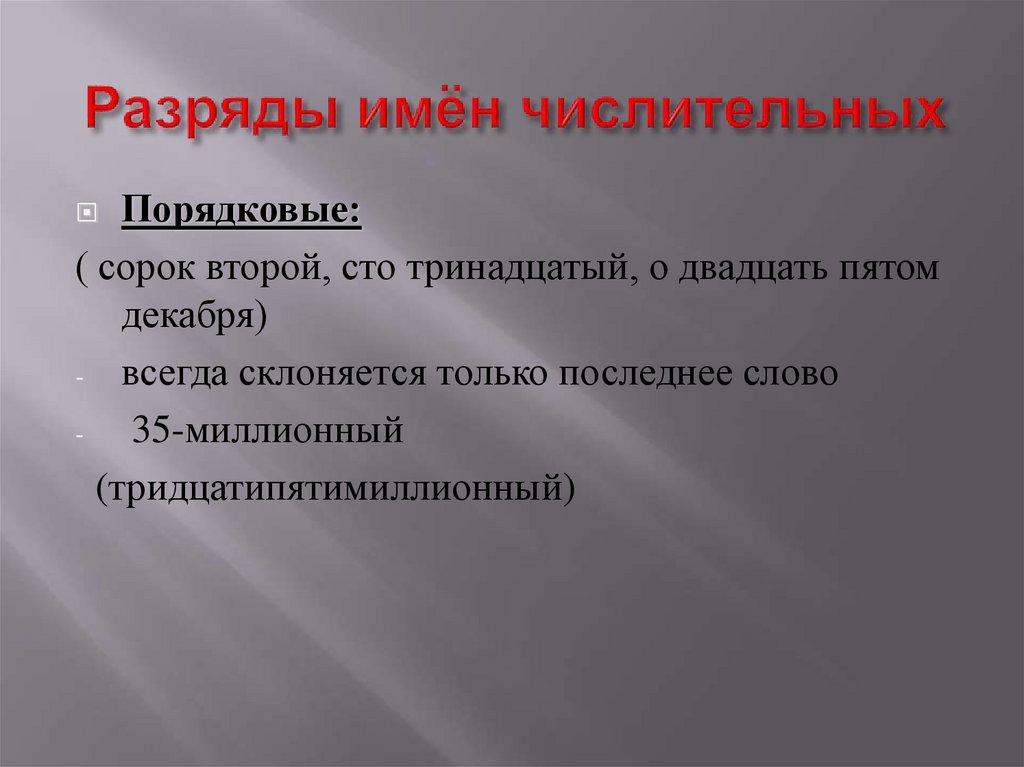 Разряды имён числительных

Порядковые:

( сорок второй, сто тринадцатый, о двадцать пятом декабря)

- всегда склоняется только последнее слово

- 35-миллионный

(тридцатипятимиллионный)